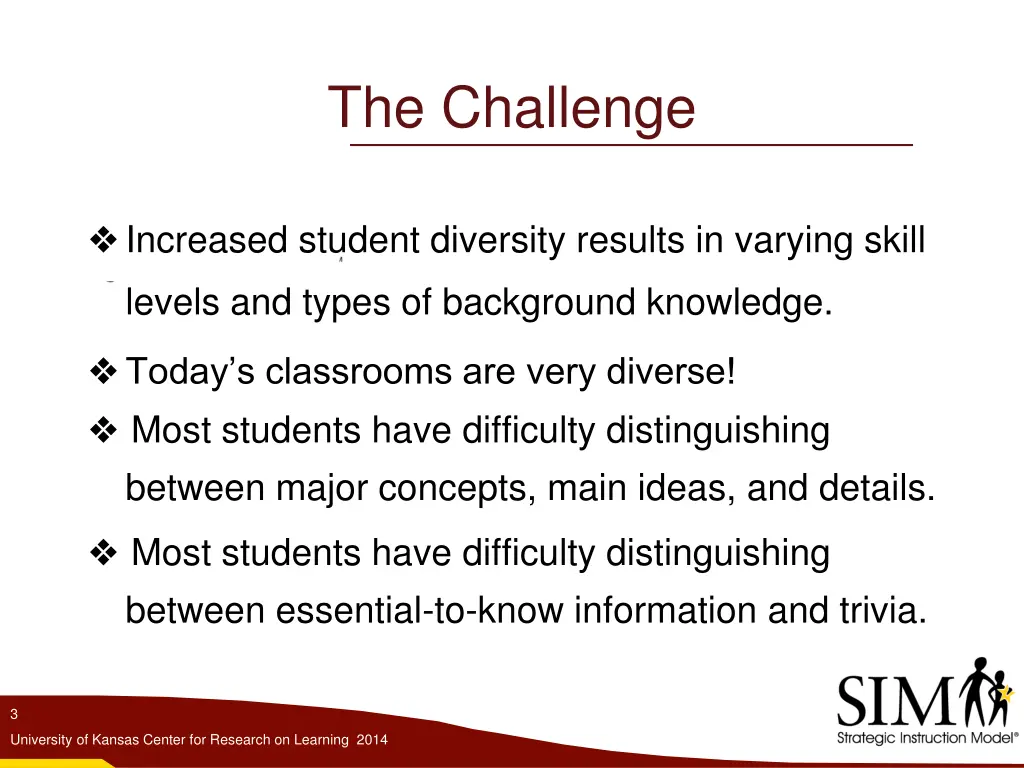 The Challenge

❖ Increased student diversity results in varying skill levels and types of background knowledge.

❖ Today's classrooms are very diverse!

❖ Most students have difficulty distinguishing between major concepts, main ideas, and details.

❖ Most students have difficulty distinguishing between essential-to-know information and trivia.

3

University of Kansas Center for Research on Learning 2014

SIM

Strategic Instruction Model®